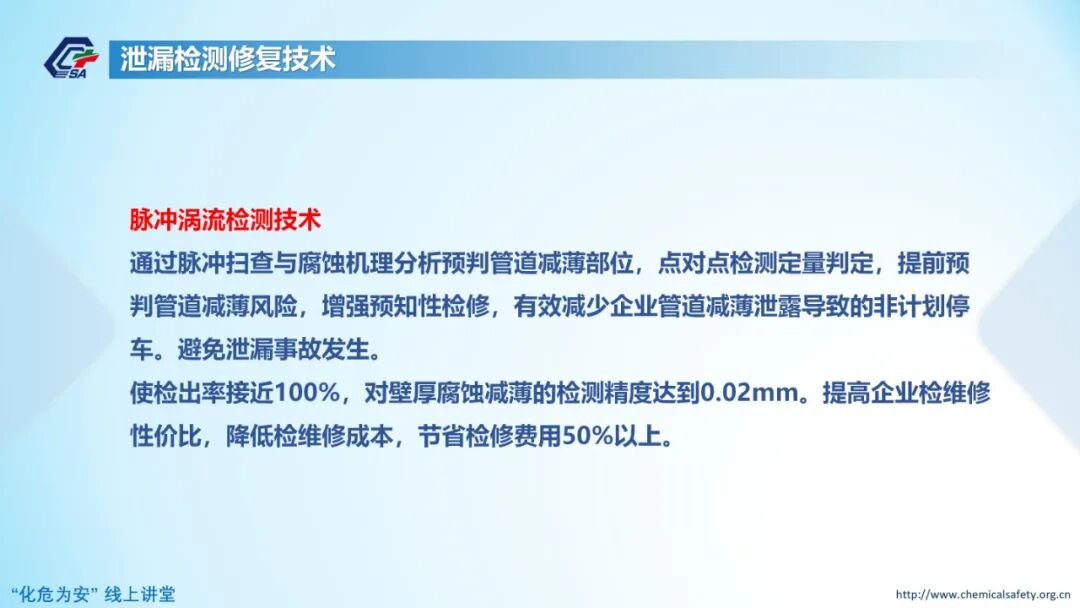 CSA

泄漏检测修复技术

脉冲涡流检测技术
通过脉冲扫查与腐蚀机理分析预判管道减薄部位，点对点检测定量判定，提前预判管道减薄风险，增强预知性检修，有效减少企业管道减薄泄露导致的非计划停车。避免泄漏事故发生。
使检出率接近100%，对壁厚腐蚀减薄的检测精度达到0.02mm。提高企业检维修性价比，降低检维修成本，节省检修费用50%以上。

“化危为安” 线上讲堂

http://www.chemicalsafety.org.cn